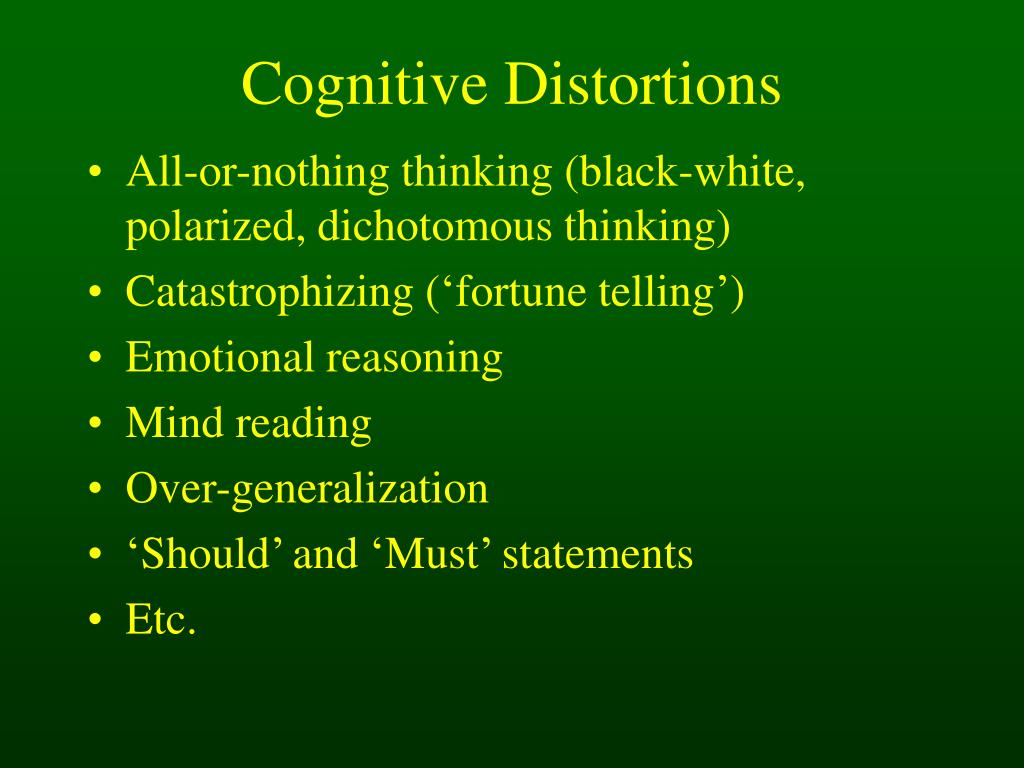 Cognitive Distortions

• All-or-nothing thinking (black-white, polarized, dichotomous thinking)
• Catastrophizing (‘fortune telling’)
• Emotional reasoning
• Mind reading
• Over-generalization
• ‘Should’ and ‘Must’ statements
• Etc.